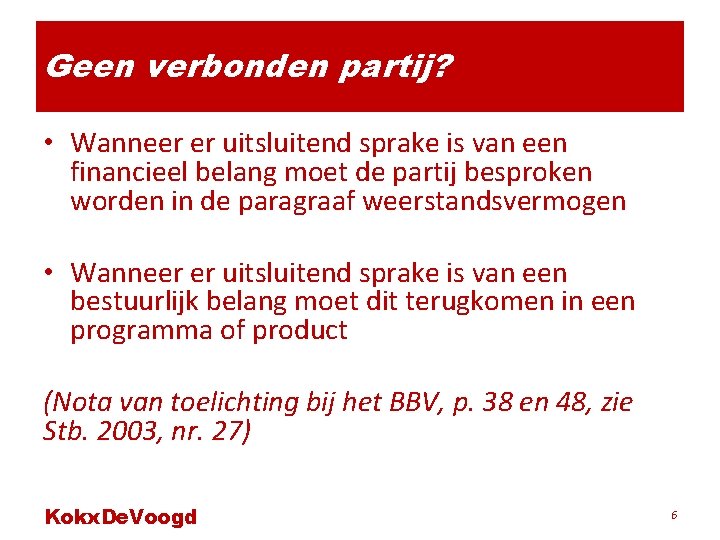 Geen verbonden partij?

• Wanneer er uitsluitend sprake is van een financieel belang moet de partij besproken worden in de paragraaf weerstandsvermogen

• Wanneer er uitsluitend sprake is van een bestuurlijk belang moet dit terugkomen in een programma of product

(Nota van toelichting bij het BBV, p. 38 en 48, zie Stb. 2003, nr. 27)

KokxDeVoogd

6